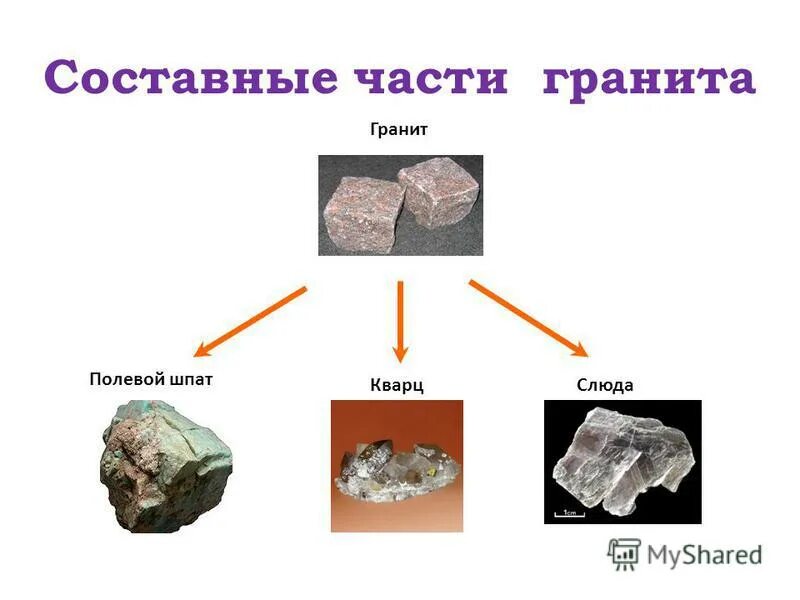 Составные части гранита

Гранит

Полевой шпат

Кварц

Слюда

1cm

MyShared